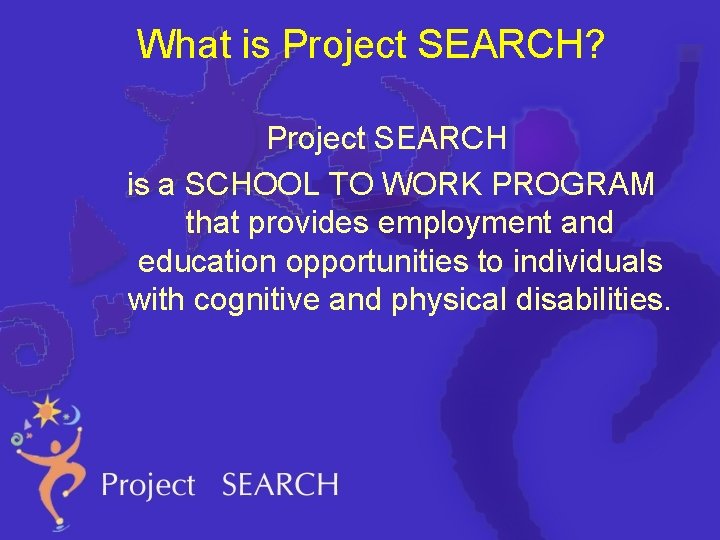 What is Project SEARCH?

Project SEARCH is a SCHOOL TO WORK PROGRAM that provides employment and education opportunities to individuals with cognitive and physical disabilities.

Project SEARCH